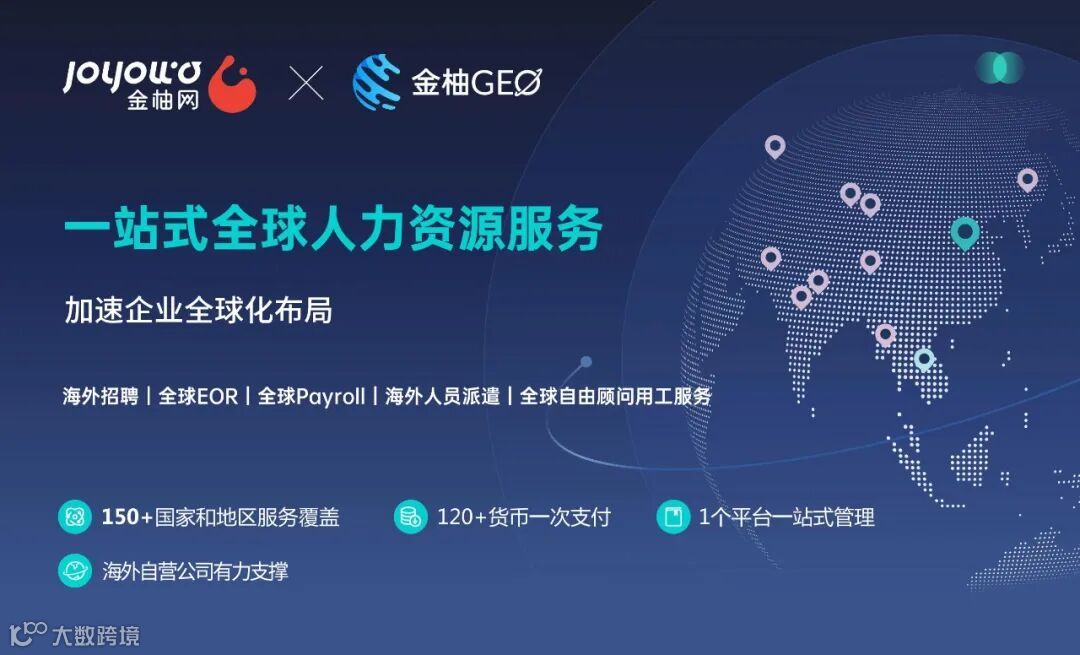 joyowo 金柚网 × 金柚GEO

一站式全球人力资源服务

加速企业全球化布局

海外招聘 | 全球EOR | 全球Payroll | 海外人员派遣 | 全球自由顾问用工服务

150+国家和地区服务覆盖

120+货币一次支付

1个平台一站式管理

海外自营公司有力支撑

大数跨境